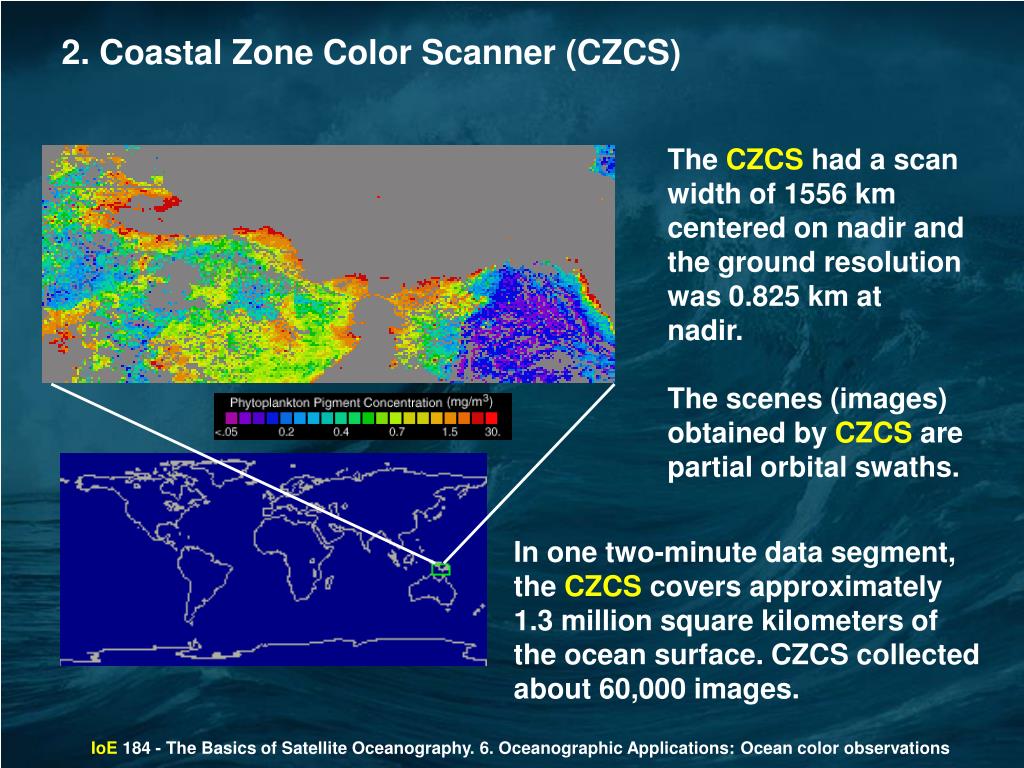 2. Coastal Zone Color Scanner (CZCS)

Phytoplankton Pigment Concentration (mg/m$^3$)
<.05 0.2 0.4 0.7 1.5 30.

The CZCS had a scan width of 1556 km centered on nadir and the ground resolution was 0.825 km at nadir.

The scenes (images) obtained by CZCS are partial orbital swaths.

In one two-minute data segment, the CZCS covers approximately 1.3 million square kilometers of the ocean surface. CZCS collected about 60,000 images.

IoE 184 - The Basics of Satellite Oceanography. 6. Oceanographic Applications: Ocean color observations